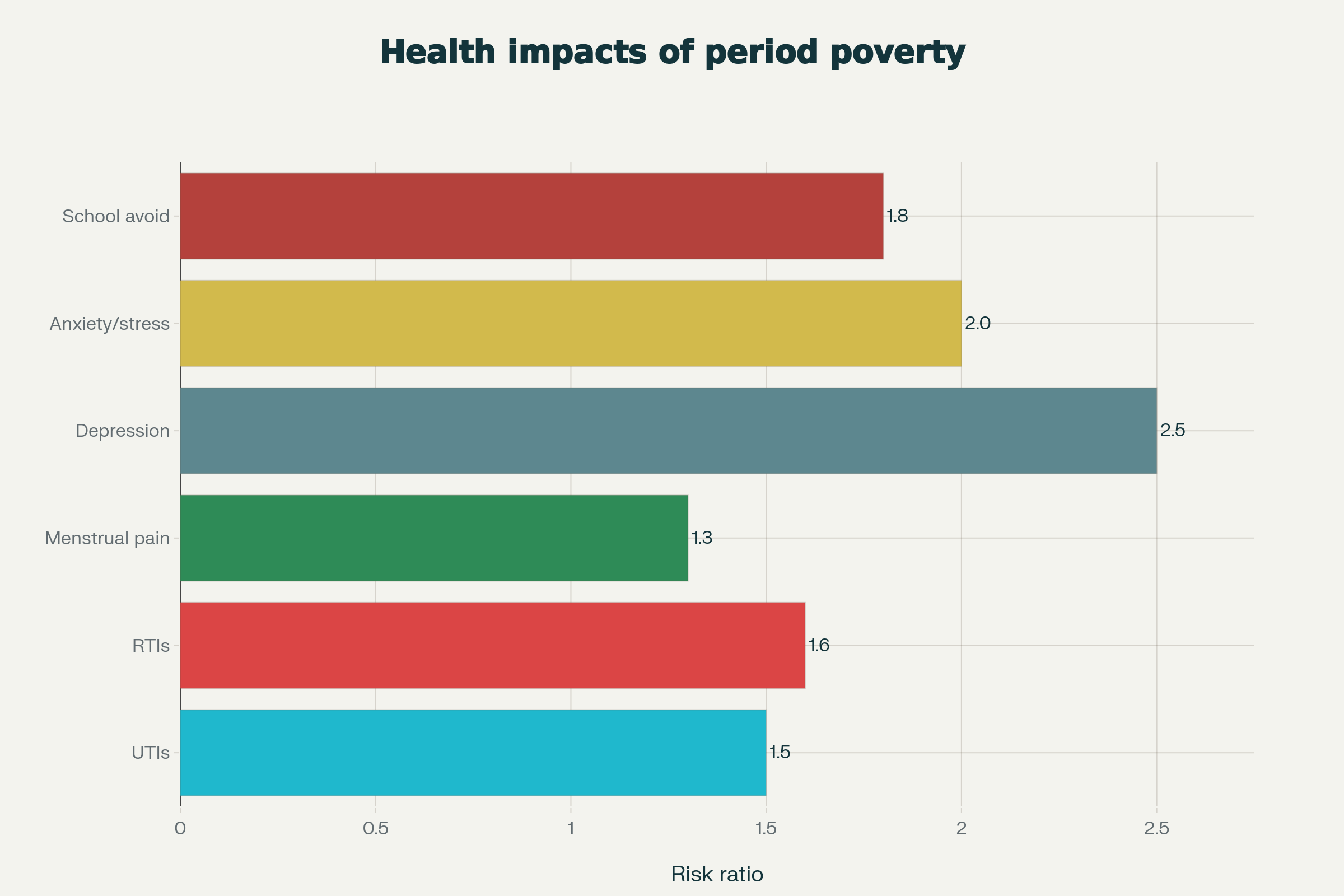 Health impacts of period poverty

School avoid
1.8
Anxiety/stress
2.0
Depression
2.5
Menstrual pain
1.3
RTIs
1.6
UTIs
1.5

0
0.5
1
1.5
2
2.5

Risk ratio